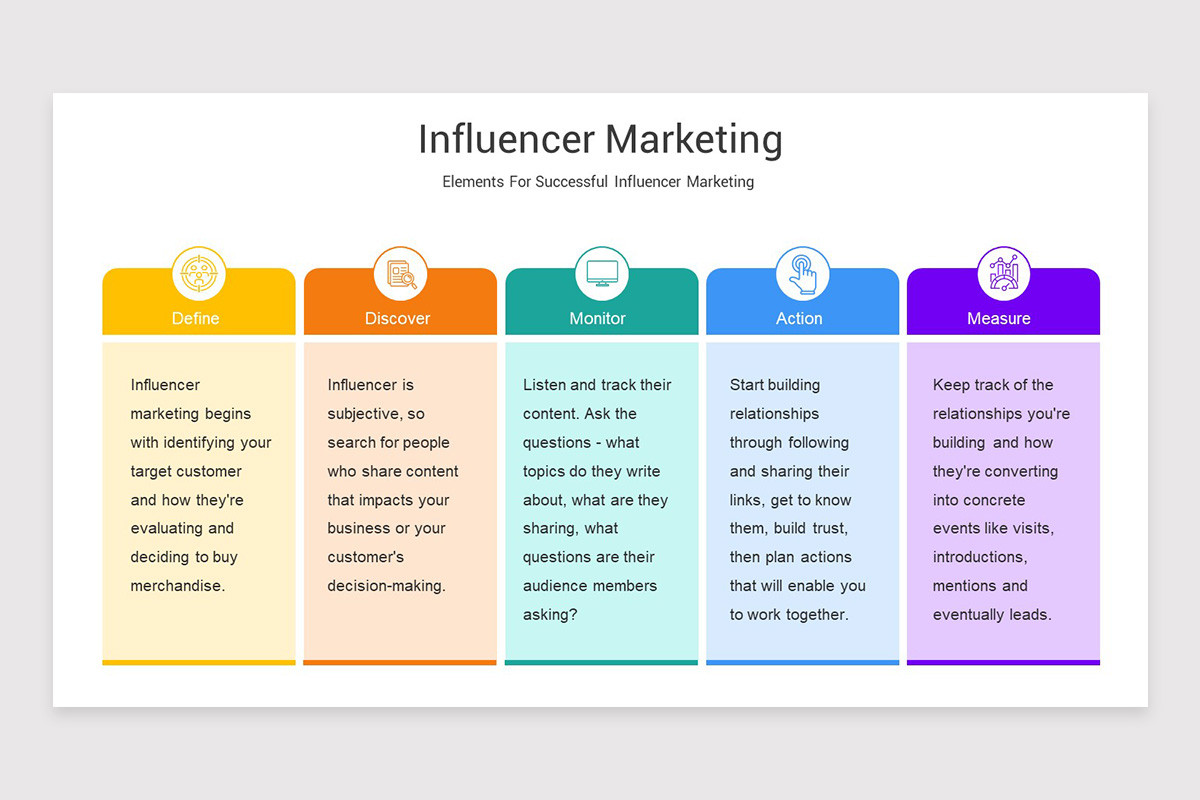 Influencer Marketing

Elements For Successful Influencer Marketing

Define

Influencer marketing begins with identifying your target customer and how they're evaluating and deciding to buy merchandise.

Discover

Influencer is subjective, so search for people who share content that impacts your business or your customer's decision-making.

Monitor

Listen and track their content. Ask the questions - what topics do they write about, what are they sharing, what questions are their audience members asking?

Action

Start building relationships through following and sharing their links, get to know them, build trust, then plan actions that will enable you to work together.

Measure

Keep track of the relationships you're building and how they're converting into concrete events like visits, introductions, mentions and eventually leads.